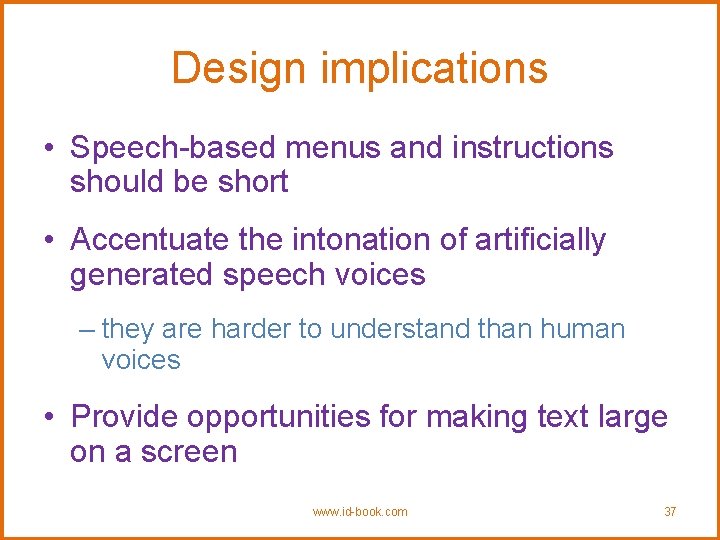 Design implications

• Speech-based menus and instructions should be short

• Accentuate the intonation of artificially generated speech voices

– they are harder to understand than human voices

• Provide opportunities for making text large on a screen

www.id-book.com

37